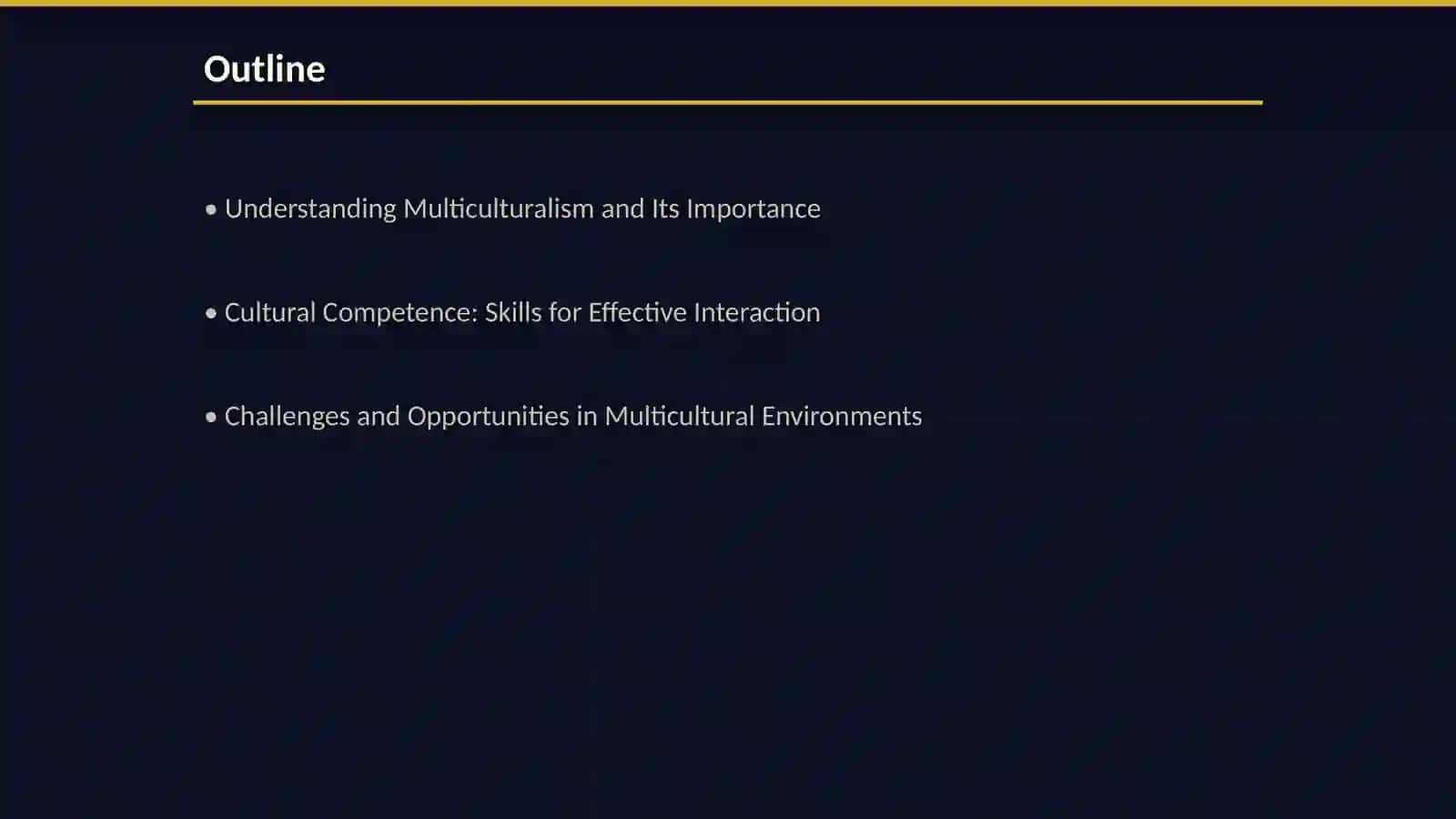 Outline

• Understanding Multiculturalism and Its Importance

• Cultural Competence: Skills for Effective Interaction

• Challenges and Opportunities in Multicultural Environments